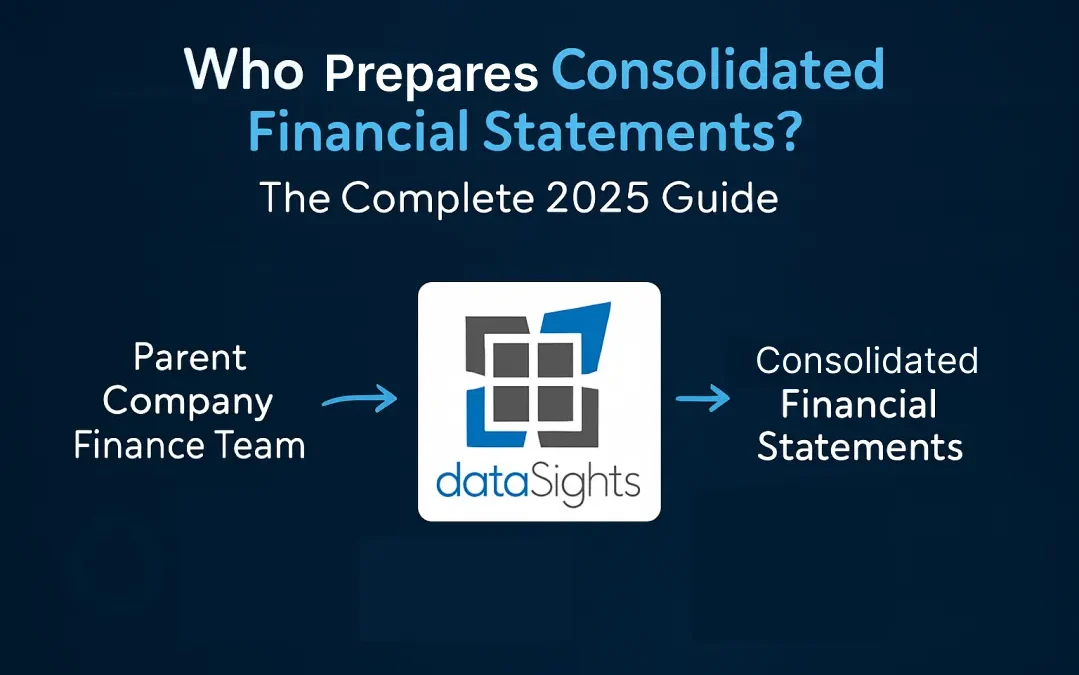 Who Prepares Consolidated Financial Statements?

The Complete 2025 Guide

Parent Company Finance Team

dataSights

Consolidated Financial Statements